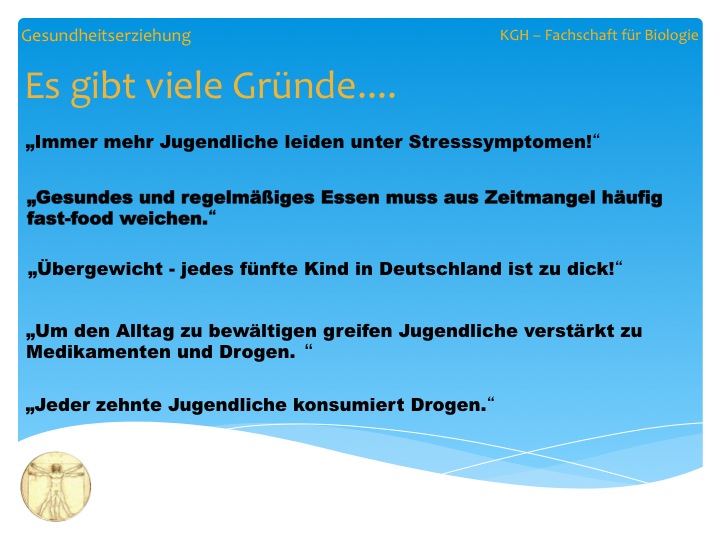 Gesundheitserziehung

KGH – Fachschaft für Biologie

Es gibt viele Gründe….

„Immer mehr Jugendliche leiden unter Stresssymptomen!“

„Gesundes und regelmäßiges Essen muss aus Zeitmangel häufig fast-food weichen.“

„Übergewicht - jedes fünfte Kind in Deutschland ist zu dick!“

„Um den Alltag zu bewältigen greifen Jugendliche verstärkt zu Medikamenten und Drogen. “

„Jeder zehnte Jugendliche konsumiert Drogen.“